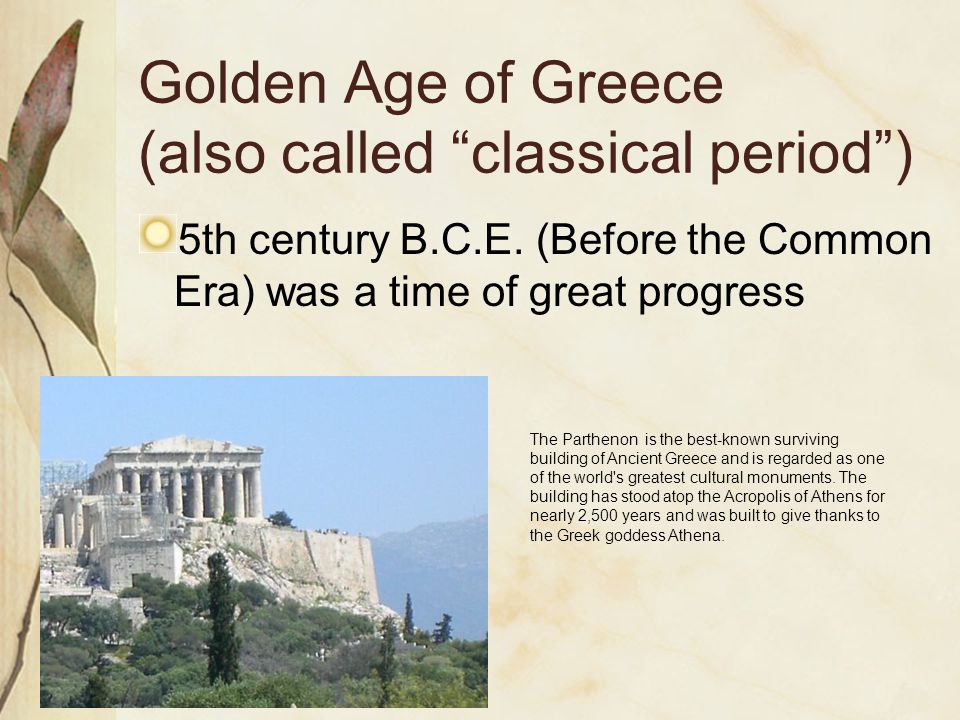 Golden Age of Greece (also called “classical period”)

5th century B.C.E. (Before the Common Era) was a time of great progress

The Parthenon is the best-known surviving building of Ancient Greece and is regarded as one of the world's greatest cultural monuments. The building has stood atop the Acropolis of Athens for nearly 2,500 years and was built to give thanks to the Greek goddess Athena.